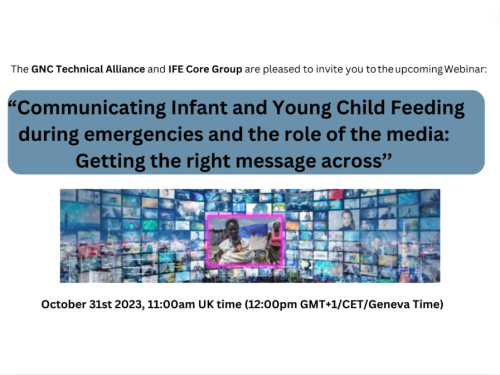 The GNC Technical Alliance and IFE Core Group are pleased to invite you to the upcoming Webinar:

“Communicating Infant and Young Child Feeding during emergencies and the role of the media: Getting the right message across”

October 31st 2023, 11:00am UK time (12:00pm GMT+1/CET/Geneva Time)